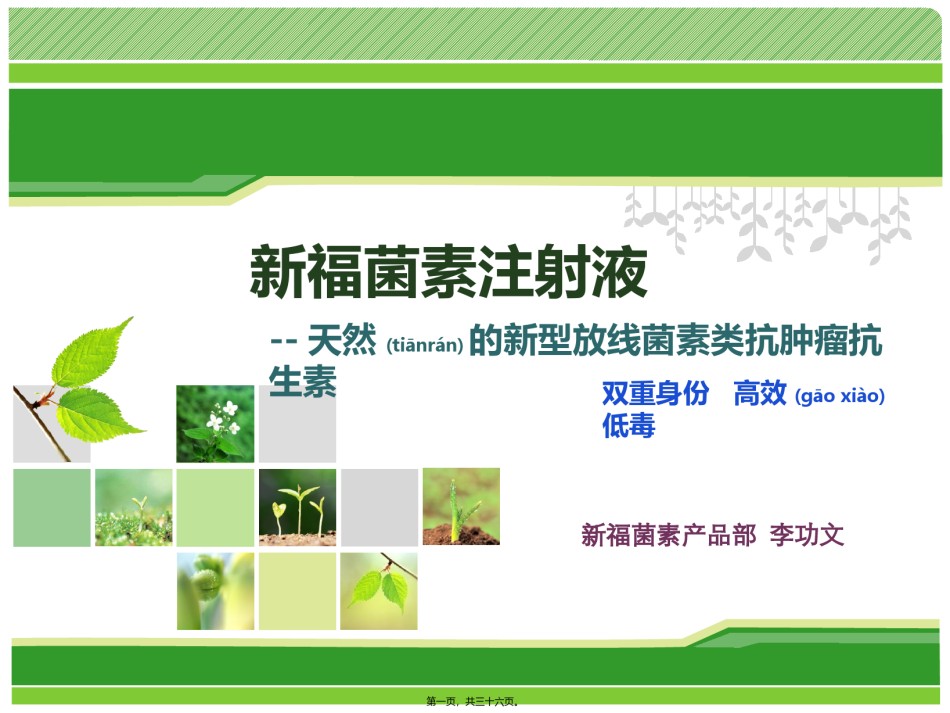 新福菌素注射液

-- 天然 (tiānrán) 的新型放线菌素类抗肿瘤抗生素

双重身份　高效 (gāo xiào) 低毒

新福菌素产品部 李功文

第一页，共三十六页。